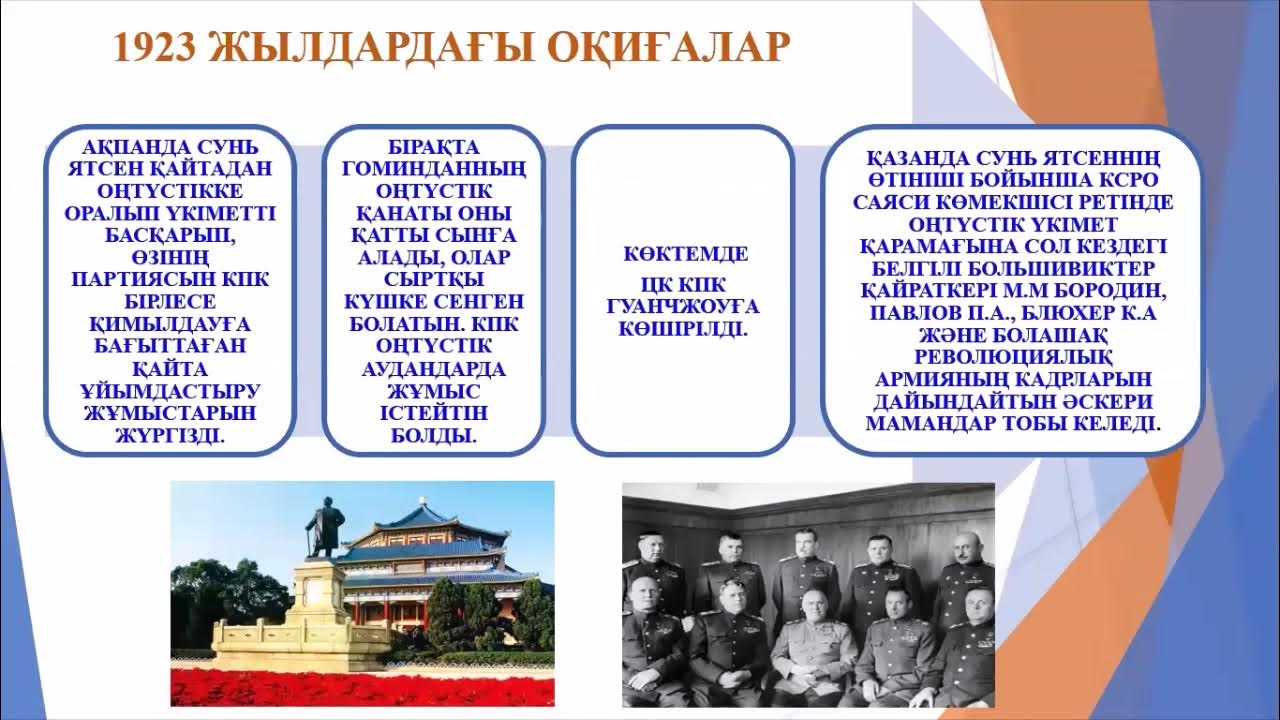 1923 ЖЫЛДАРДАҒЫ ОҚИҒАЛАР

АҚПАНДА СУНЬ ЯТСЕН ҚАЙТАДАН ОҢТҮСТІККЕ ОРАЛЫП ҮКІМЕТТІ БАСҚАРЫП, ӨЗІНІҢ ПАРТИЯСЫН КПК БІРЛЕСЕ ҚИМЫЛДАУҒА БАҒЫТТАҒАН ҚАЙТА ҰЙЫМДАСТЫРУ ЖҰМЫСТАРЫН ЖҮРГІЗДІ.

БІРАҚТА ГОМИНДАННЫҢ ОҢТҮСТІК ҚАНАТЫ ОНЫ ҚАТТЫ СЫНҒА АЛАДЫ, ОЛАР СЫРТҚЫ КҮШКЕ СЕНГЕН БОЛАТЫН. КПК ОҢТҮСТІК АУДАНДАРДА ЖҰМЫС ІСТЕЙТІН БОЛДЫ.

КӨКТЕМДЕ

ЦК КПК ГУАНЧЖОУҒА КӨШІРІЛДІ.

ҚАЗАНДА СУНЬ ЯТСЕННІҢ ӨТІНІШІ БОЙЫНША КСРО САЯСИ КӨМЕКШІСІ РЕТІНДЕ ОҢТҮСТІК ҮКІМЕТ ҚАРАМАҒЫНА СОЛ КЕЗДЕГІ БЕЛГІЛІ БОЛЬШИВИКТЕР ҚАЙРАТКЕРІ М.М БОРОДИН, ПАВЛОВ П.А., БЛЮХЕР К.А ЖӘНЕ БОЛАШАҚ РЕВОЛЮЦИЯЛЫҚ АРМИЯНЫҢ КАДРЛАРЫН ДАЙЫНДАЙТЫН ӘСКЕРИ МАМАНДАР ТОБЫ КЕЛЕДІ.